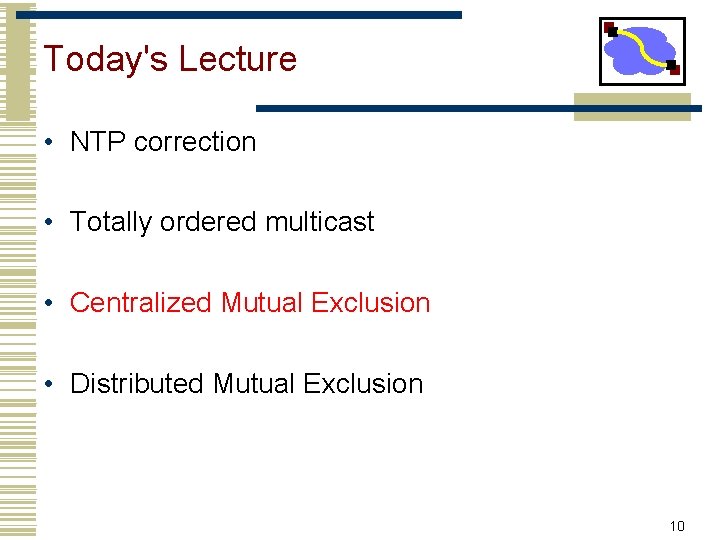 Today's Lecture

• NTP correction

• Totally ordered multicast

• Centralized Mutual Exclusion

• Distributed Mutual Exclusion

10